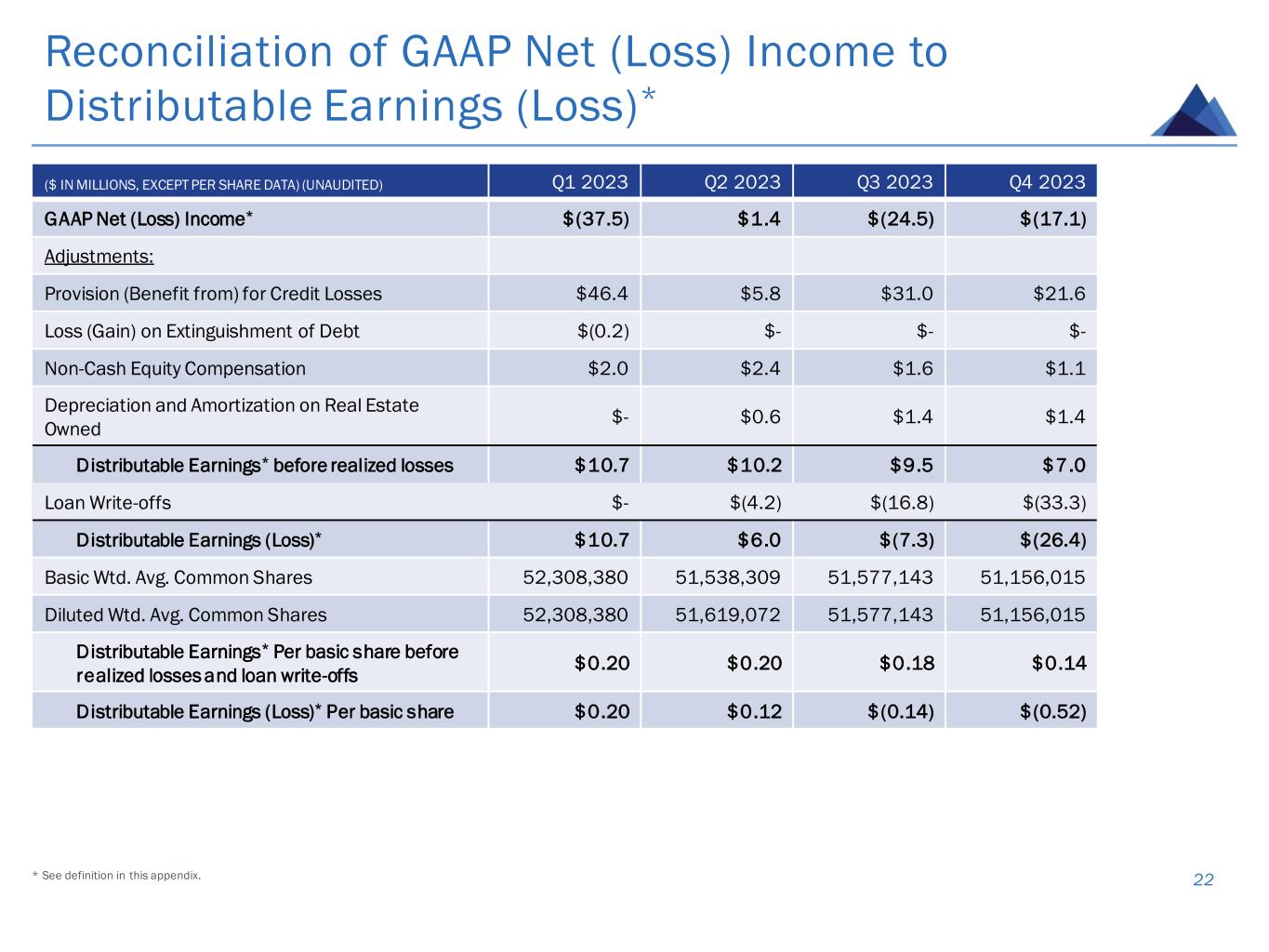 Reconciliation of GAAP Net (Loss) Income to Distributable Earnings (Loss)*

| ($ IN MILLIONS, EXCEPT PER SHARE DATA) (UNAUDITED) | Q1 2023 | Q2 2023 | Q3 2023 | Q4 2023 |
|---|---|---|---|---|
| GAAP Net (Loss) Income* | $(37.5) | $1.4 | $(24.5) | $(17.1) |
| Adjustments: | | | | |
| Provision (Benefit from) for Credit Losses | $46.4 | $5.8 | $31.0 | $21.6 |
| Loss (Gain) on Extinguishment of Debt | $(0.2) | $- | $- | $- |
| Non-Cash Equity Compensation | $2.0 | $2.4 | $1.6 | $1.1 |
| Depreciation and Amortization on Real Estate Owned | $- | $0.6 | $1.4 | $1.4 |
| Distributable Earnings* before realized losses | $10.7 | $10.2 | $9.5 | $7.0 |
| Loan Write-offs | $- | $(4.2) | $(16.8) | $(33.3) |
| Distributable Earnings (Loss)* | $10.7 | $6.0 | $(7.3) | $(26.4) |
| Basic Wtd. Avg. Common Shares | 52,308,380 | 51,538,309 | 51,577,143 | 51,156,015 |
| Diluted Wtd. Avg. Common Shares | 52,308,380 | 51,619,072 | 51,577,143 | 51,156,015 |
| Distributable Earnings* Per basic share before realized losses and loan write-offs | $0.20 | $0.20 | $0.18 | $0.14 |
| Distributable Earnings (Loss)* Per basic share | $0.20 | $0.12 | $(0.14) | $(0.52) |

* See definition in this appendix.

22